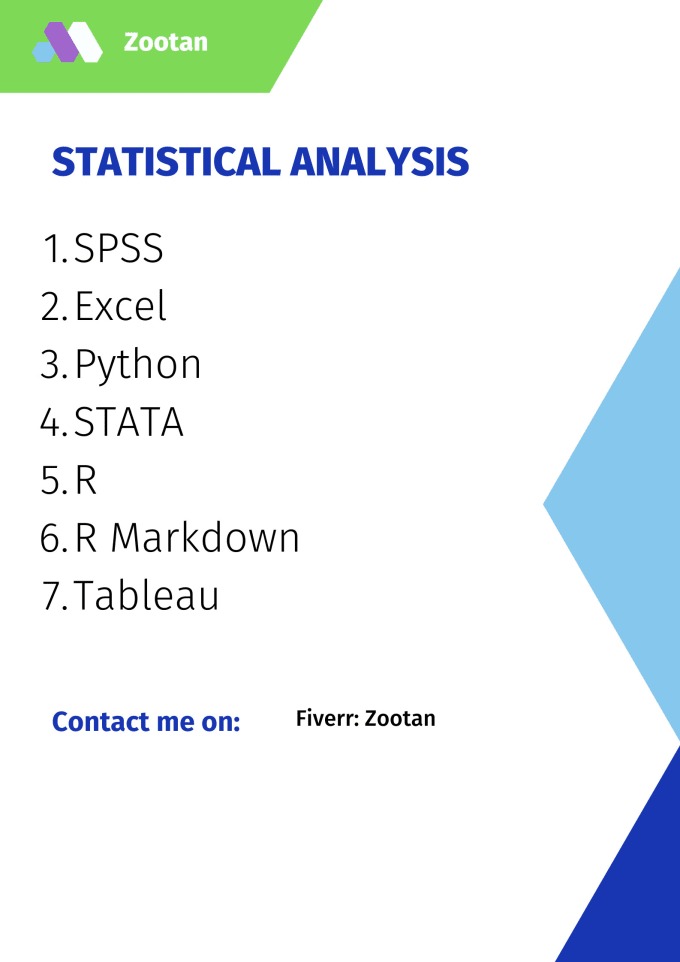 Zootan

STATISTICAL ANALYSIS

1. SPSS
2. Excel
3. Python
4. STATA
5. R
6. R Markdown
7. Tableau

Contact me on: Fiverr: Zootan